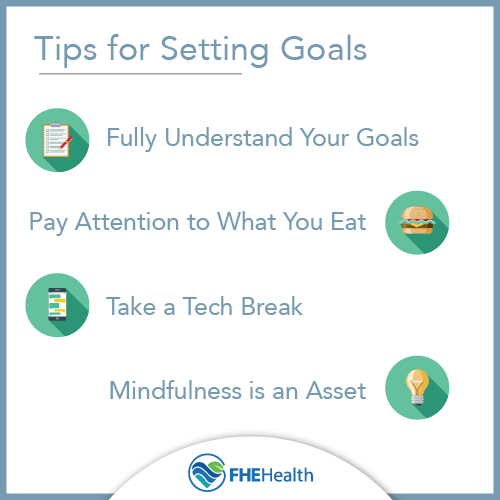 Tips for Setting Goals

Fully Understand Your Goals

Pay Attention to What You Eat

Take a Tech Break

Mindfulness is an Asset

FHEHealth